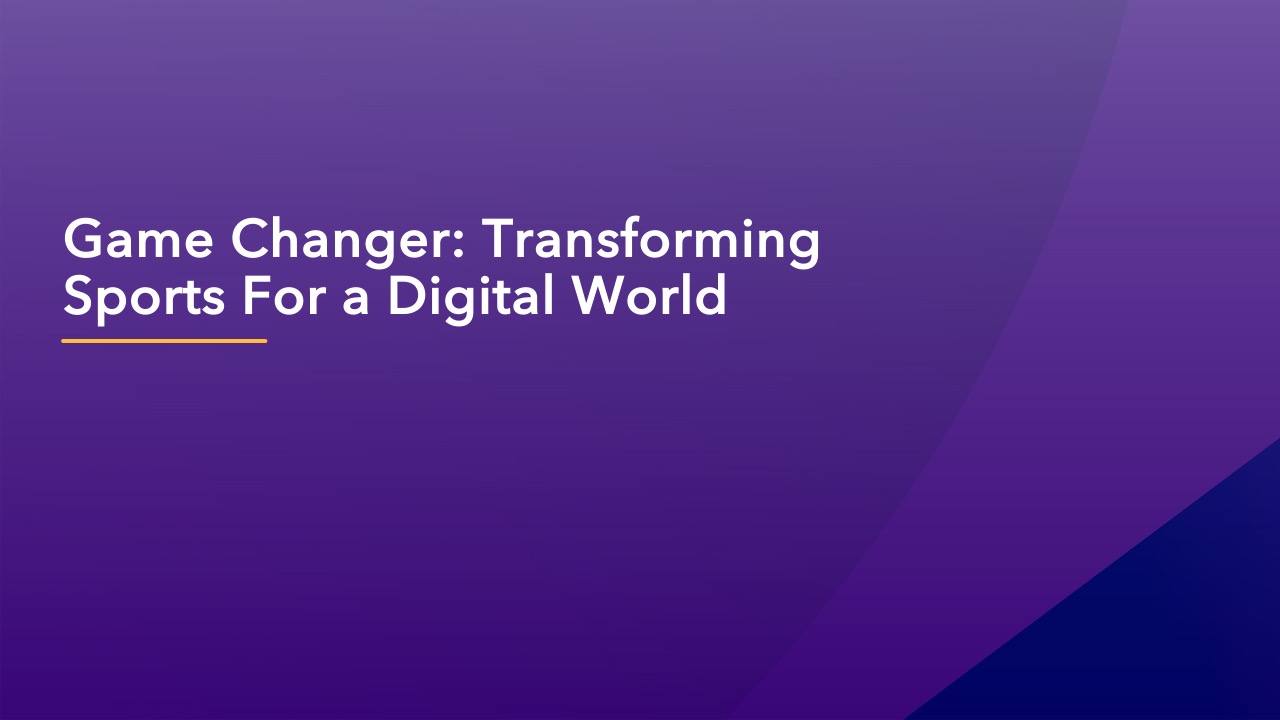 Game Changer: Transforming Sports For a Digital World